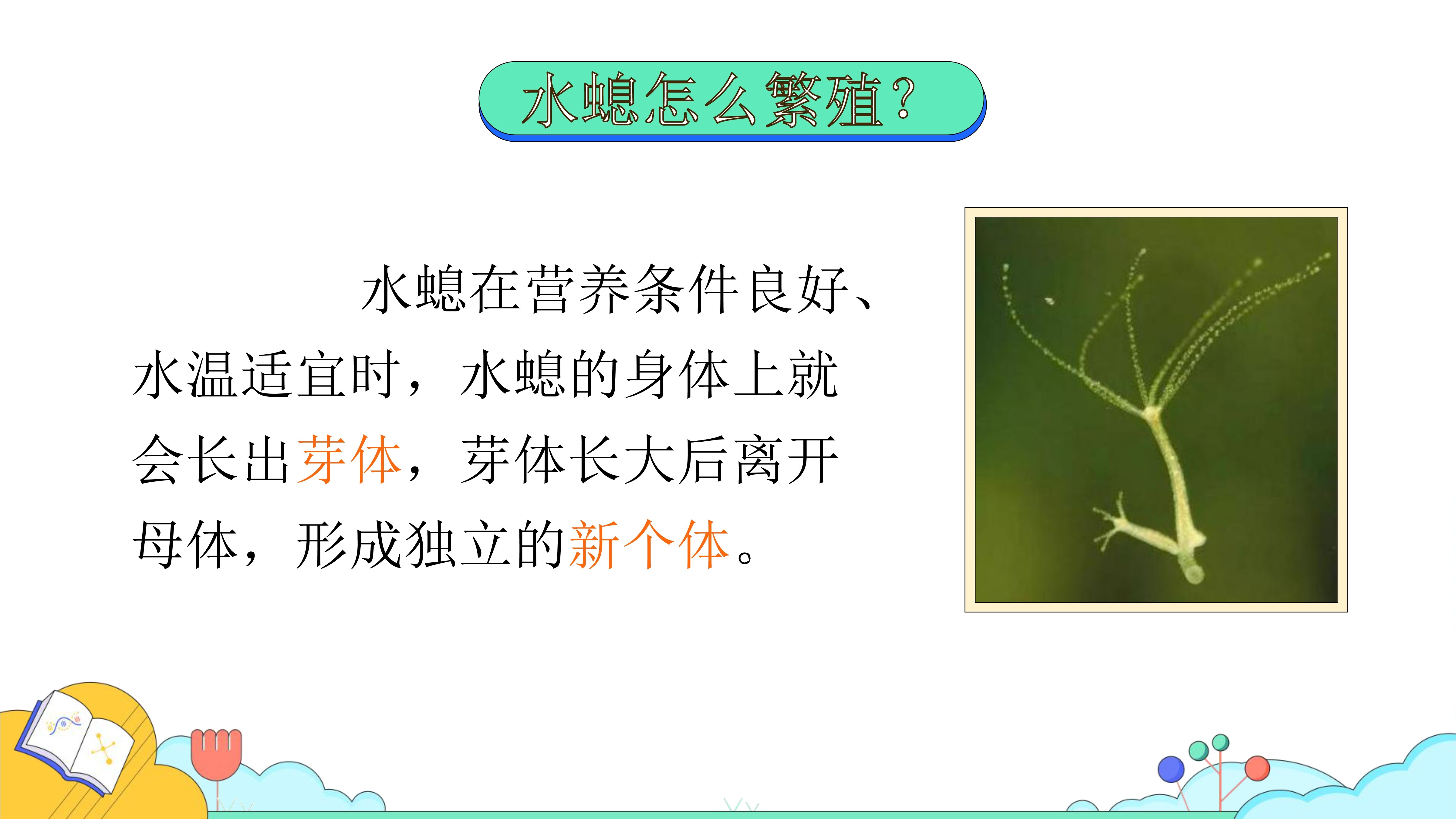 水螅怎么繁殖？

水螅在营养条件良好、水温适宜时，水螅的身体上就会长出芽体，芽体长大后离开母体，形成独立的新个体。